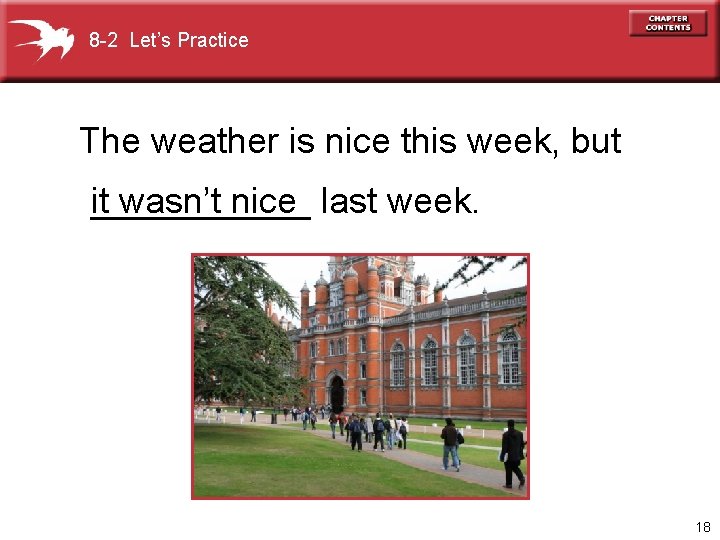 8-2 Let's Practice

CHAPTER CONTENTS

The weather is nice this week, but it wasn't nice last week.

18